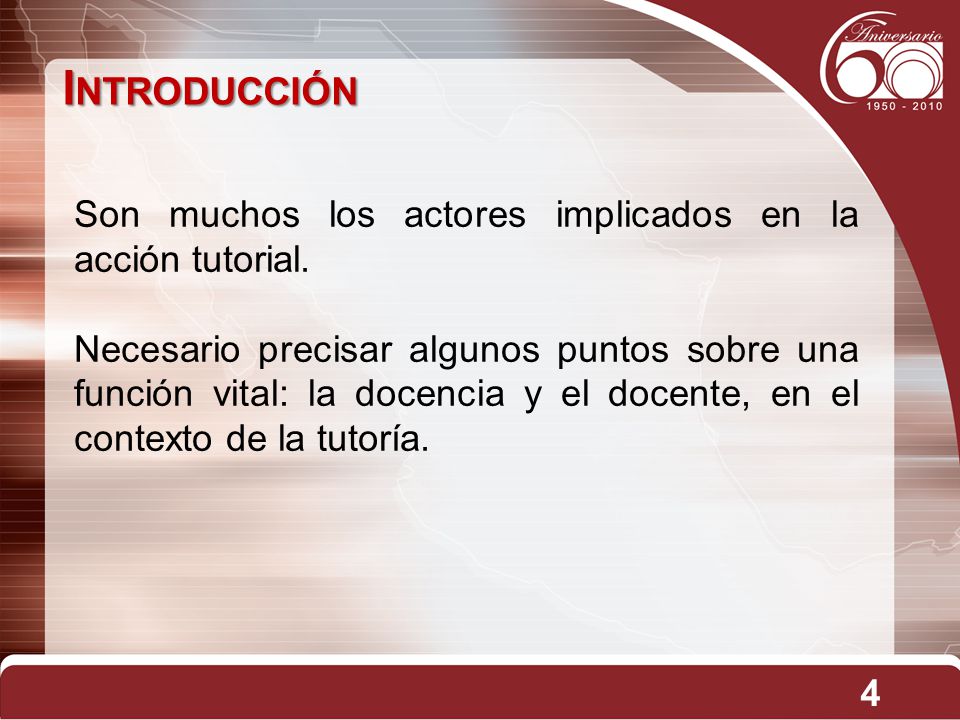 Aniversario
60
1950 - 2010

INTRODUCCIÓN

Son muchos los actores implicados en la acción tutorial.

Necesario precisar algunos puntos sobre una función vital: la docencia y el docente, en el contexto de la tutoría.

4